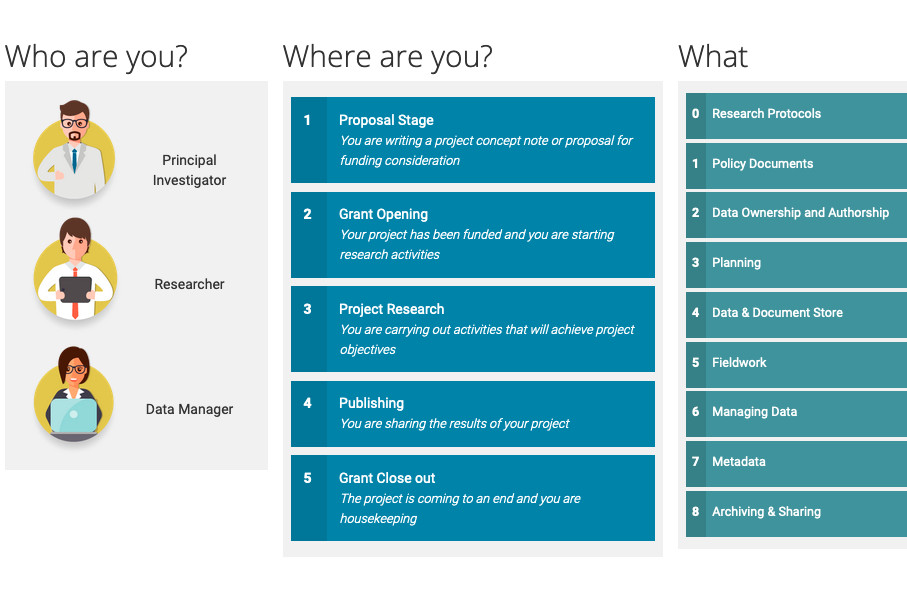 Who are you?

Principal Investigator

Researcher

Data Manager

Where are you?

1 Proposal Stage
You are writing a project concept note or proposal for funding consideration

2 Grant Opening
Your project has been funded and you are starting research activities

3 Project Research
You are carrying out activities that will achieve project objectives

4 Publishing
You are sharing the results of your project

5 Grant Close out
The project is coming to an end and you are housekeeping

What

0 Research Protocols

1 Policy Documents

2 Data Ownership and Authorship

3 Planning

4 Data & Document Store

5 Fieldwork

6 Managing Data

7 Metadata

8 Archiving & Sharing